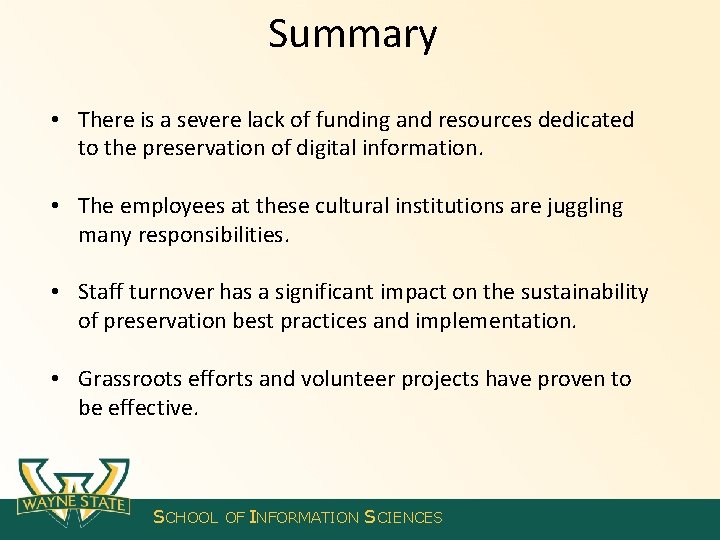 Summary

• There is a severe lack of funding and resources dedicated to the preservation of digital information.

• The employees at these cultural institutions are juggling many responsibilities.

• Staff turnover has a significant impact on the sustainability of preservation best practices and implementation.

• Grassroots efforts and volunteer projects have proven to be effective.

WAYNE STATE

SCHOOL OF INFORMATION SCIENCES